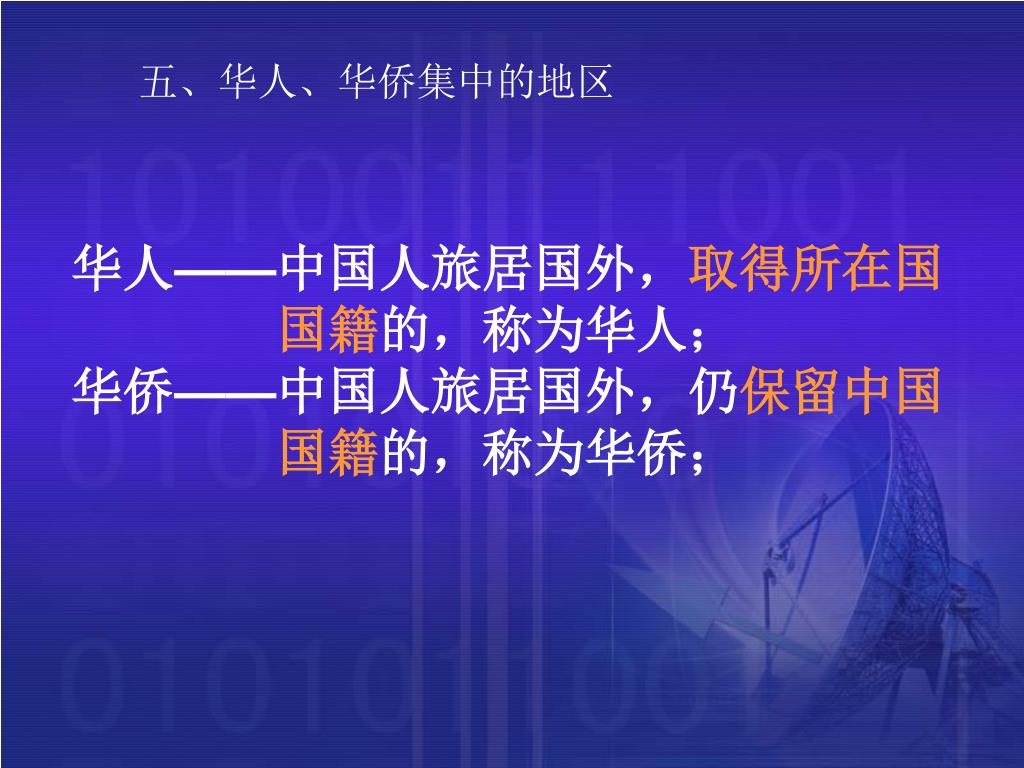 五、华人、华侨集中的地区

华人——中国人旅居国外，取得所在国国籍的，称为华人；
华侨——中国人旅居国外，仍保留中国国籍的，称为华侨；